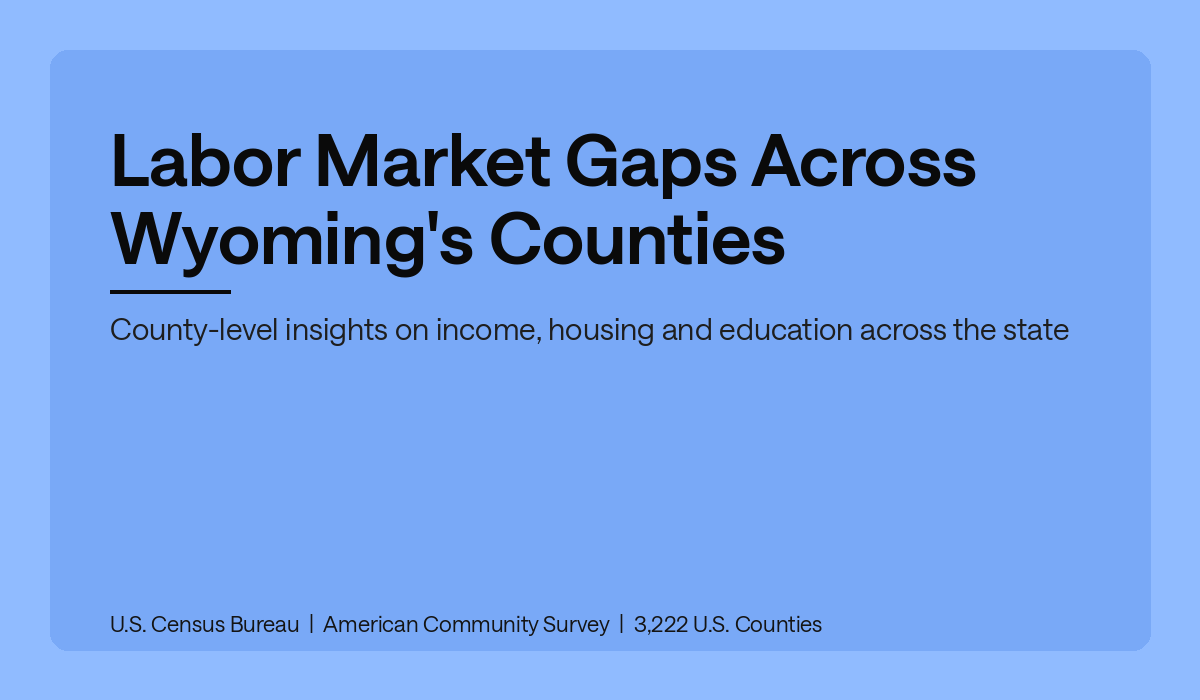 Labor Market Gaps Across Wyoming's Counties

County-level insights on income, housing and education across the state

U.S. Census Bureau | American Community Survey | 3,222 U.S. Counties